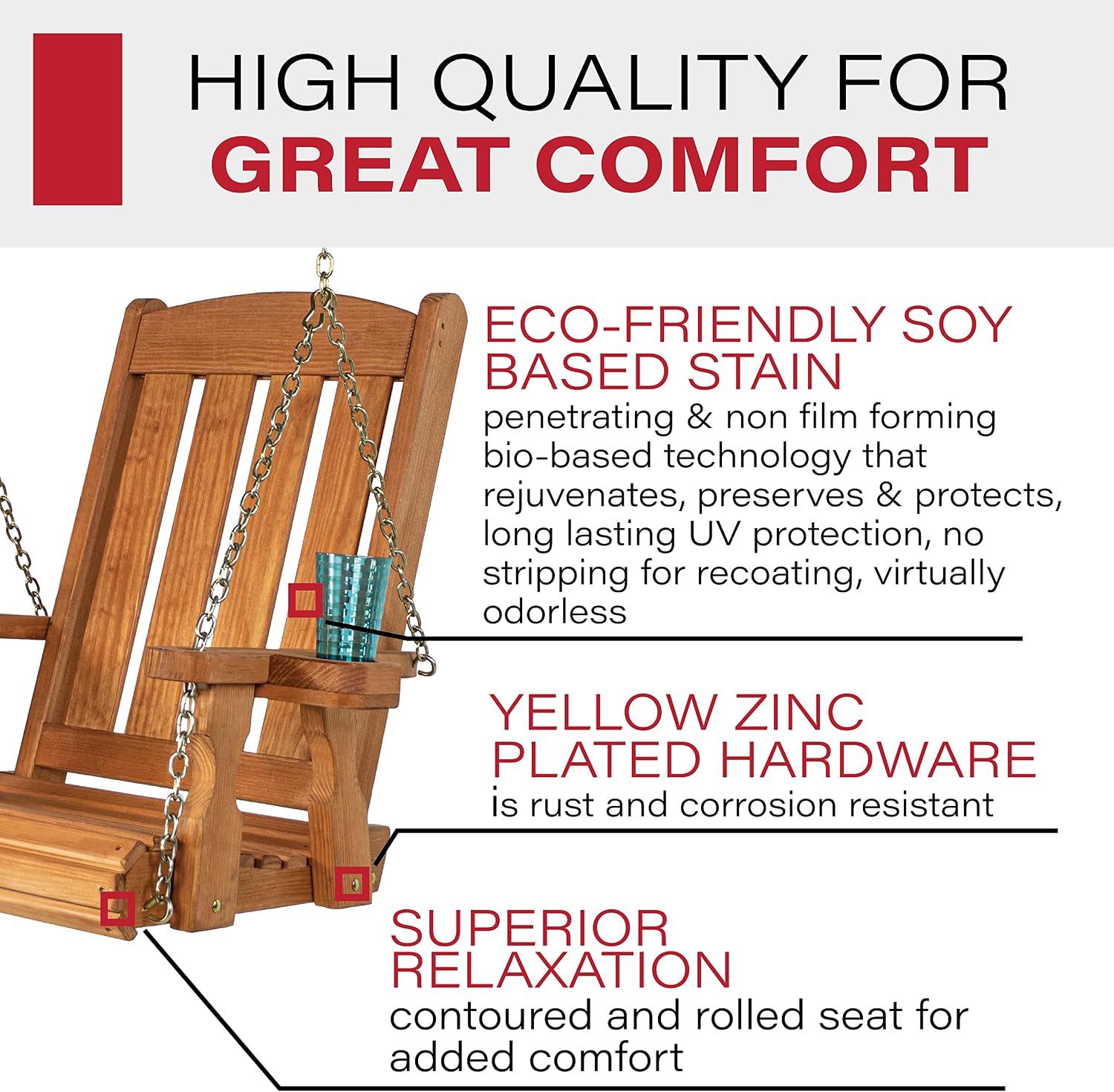 HIGH QUALITY FOR
GREAT COMFORT

ECO-FRIENDLY SOY BASED STAIN
penetrating & non film forming bio-based technology that rejuvenates, preserves & protects, long lasting UV protection, no stripping for recoating, virtually odorless

YELLOW ZINC PLATED HARDWARE
is rust and corrosion resistant

SUPERIOR RELAXATION
contoured and rolled seat for added comfort